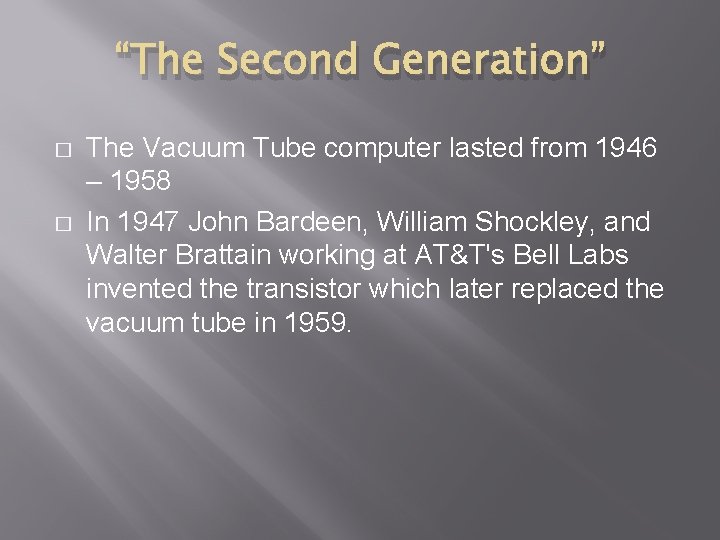 “The Second Generation”

□ The Vacuum Tube computer lasted from 1946 – 1958

□ In 1947 John Bardeen, William Shockley, and Walter Brattain working at AT&T's Bell Labs invented the transistor which later replaced the vacuum tube in 1959.